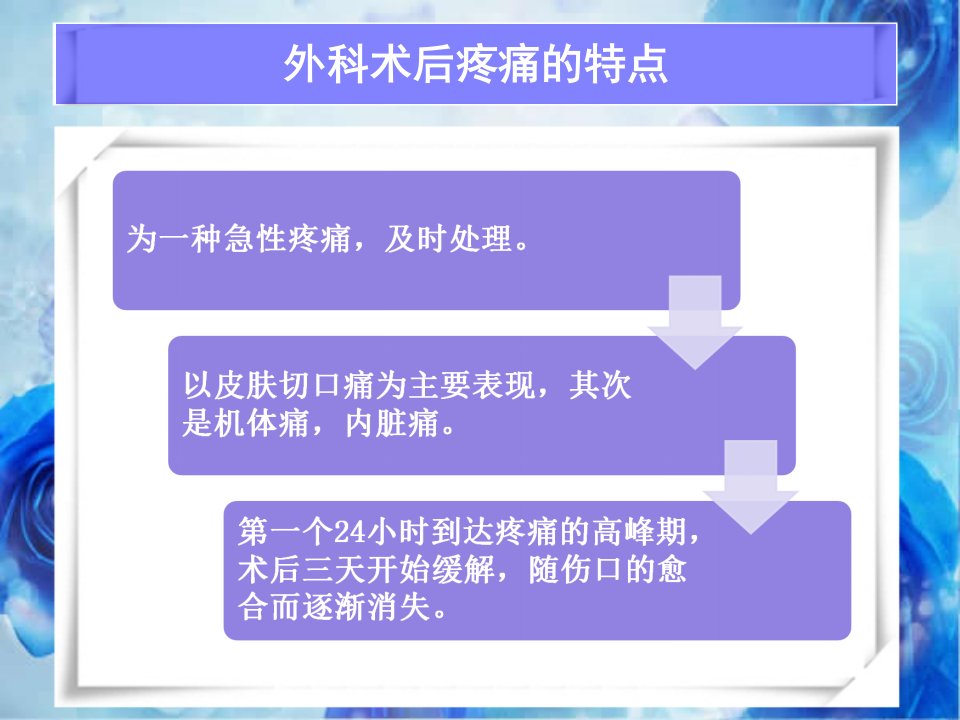 外科术后疼痛的特点

为一种急性疼痛，及时处理。

以皮肤切口痛为主要表现，其次是机体痛，内脏痛。

第一个24小时到达疼痛的高峰期，术后三天开始缓解，随伤口的愈合而逐渐消失。